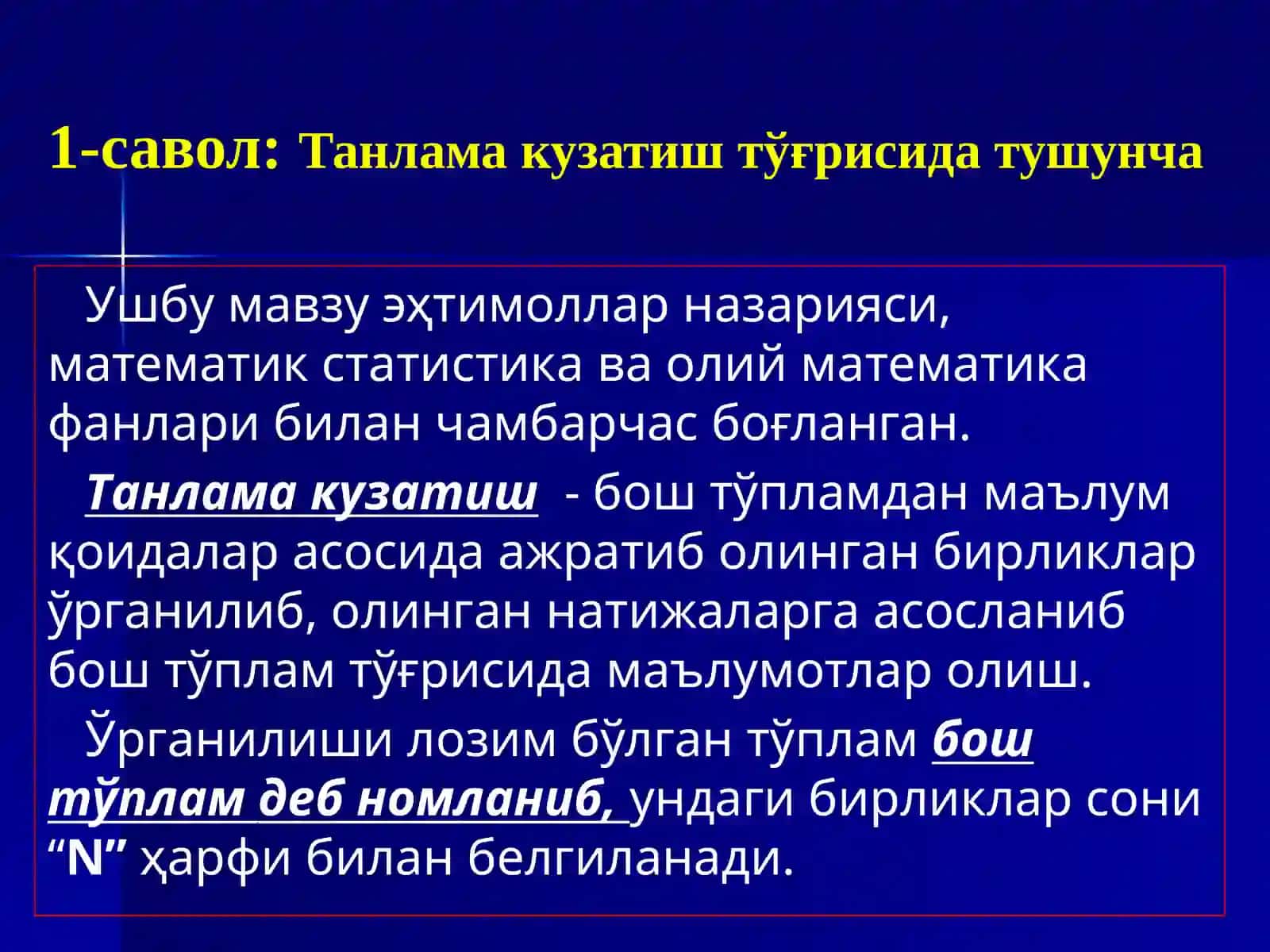 1-савол: Танлама кузатиш тўғрисида тушунча

Ушбу мавзу эҳтимоллар назарияси, математик статистика ва олий математика фанлари билан чамбарчас боғланган.

Танлама кузатиш - бош тўпламдан маълум қоидалар асосида ажратиб олинган бирликлар ўрганилиб, олинган натижаларга асосланиб бош тўплам тўғрисида маълумотлар олиш.

Ўрганилиши лозим бўлган тўплам бош тўплам деб номланиб, ундаги бирликлар сони “N” ҳарфи билан белгиланади.